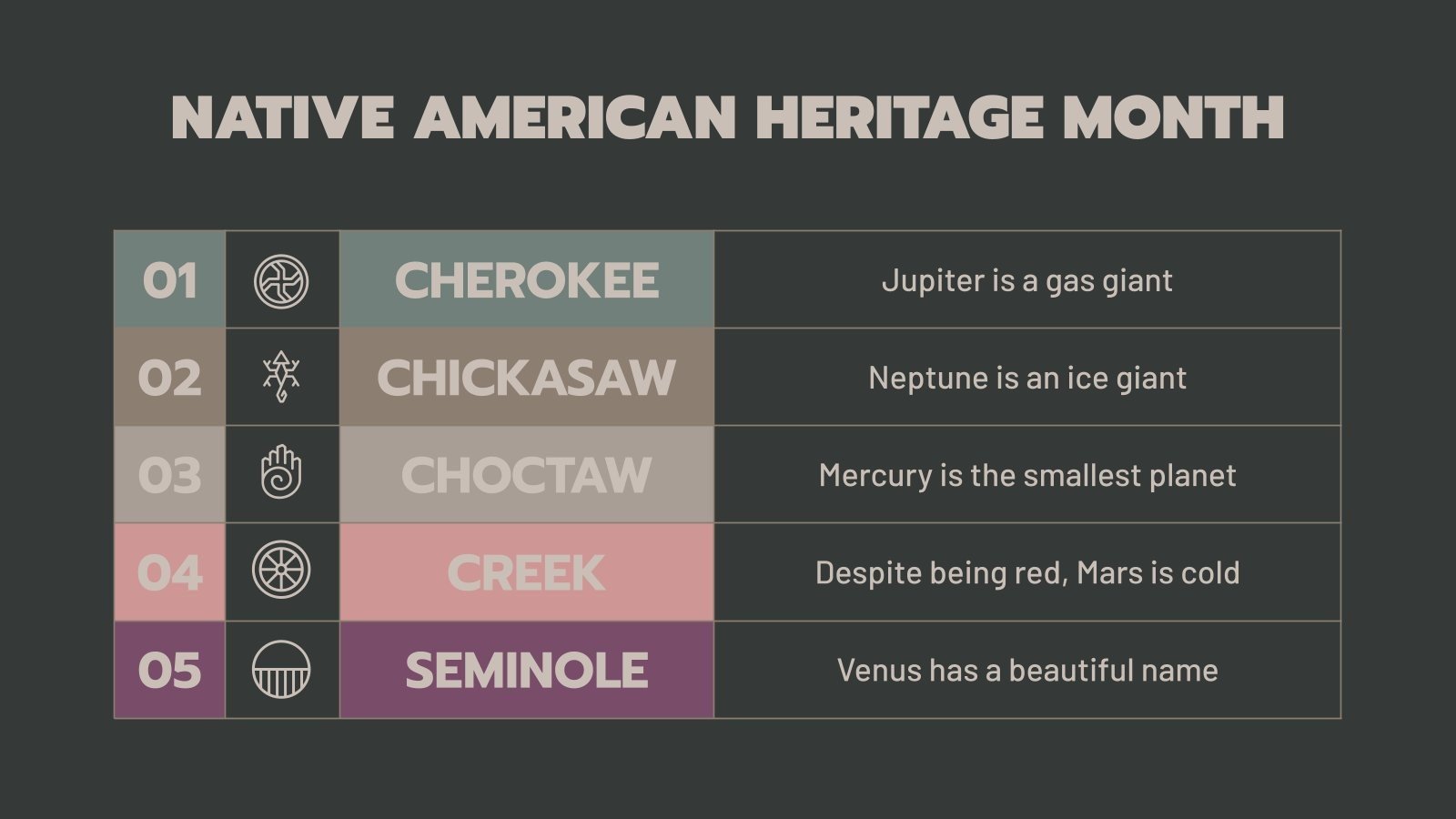 NATIVE AMERICAN HERITAGE MONTH

| 01 | | CHEROKEE | Jupiter is a gas giant |
|---|---|---|---|
| 02 | | CHICKASAW | Neptune is an ice giant |
| 03 | | CHOCTAW | Mercury is the smallest planet |
| 04 | | CREEK | Despite being red, Mars is cold |
| 05 | | SEMINOLE | Venus has a beautiful name |